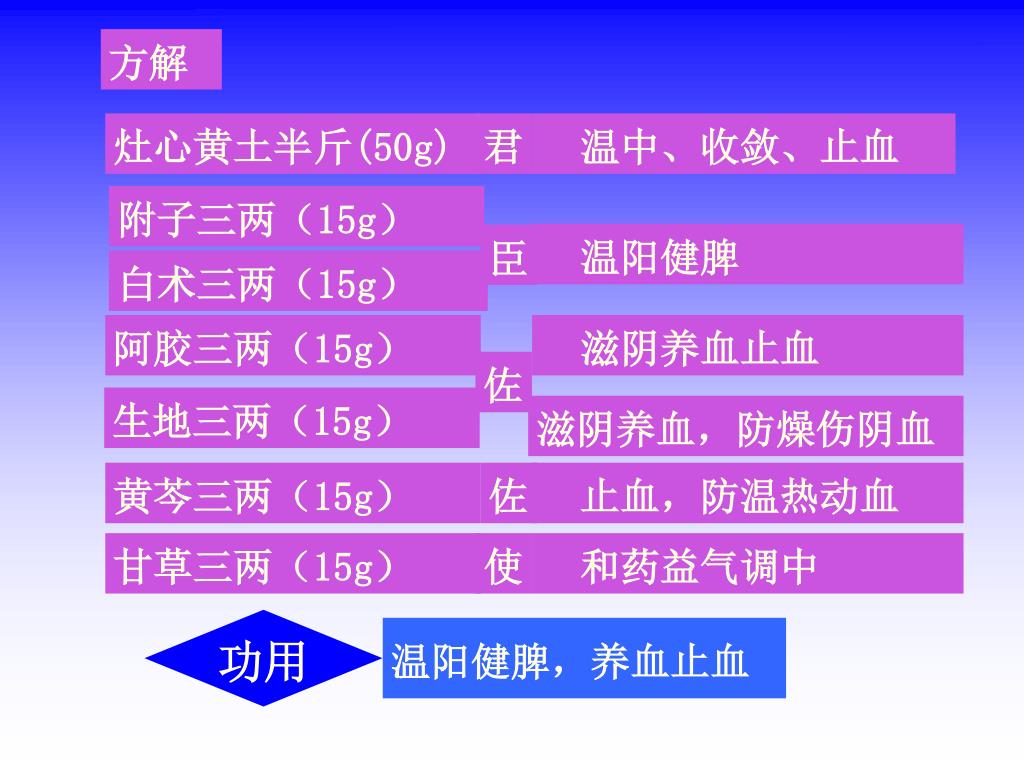 方解

灶心黄土半斤(50g) 君 温中、收敛、止血

附子三两（15g）

白术三两（15g） 臣 温阳健脾

阿胶三两（15g） 滋阴养血止血

佐

生地三两（15g） 滋阴养血，防燥伤阴血

黄芩三两（15g） 佐 止血，防温热动血

甘草三两（15g） 使 和药益气调中

功用 温阳健脾，养血止血